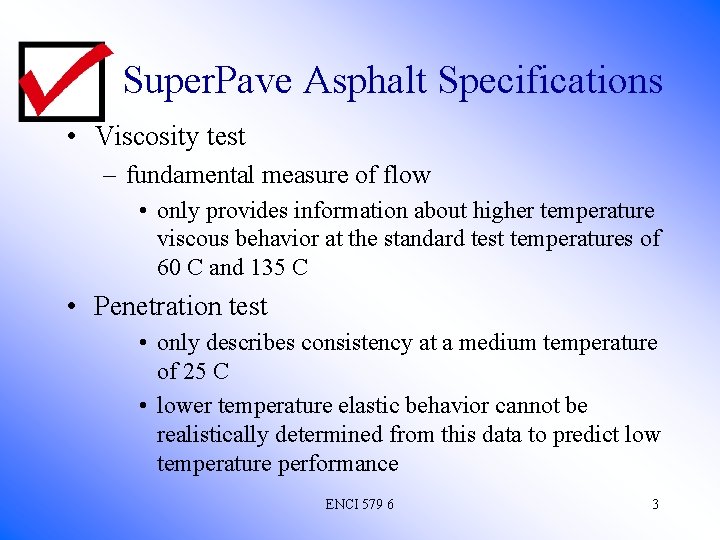 SuperPave Asphalt Specifications

• Viscosity test

– fundamental measure of flow

• only provides information about higher temperature viscous behavior at the standard test temperatures of 60 C and 135 C

• Penetration test

• only describes consistency at a medium temperature of 25 C

• lower temperature elastic behavior cannot be realistically determined from this data to predict low temperature performance

ENCI 579 6

3